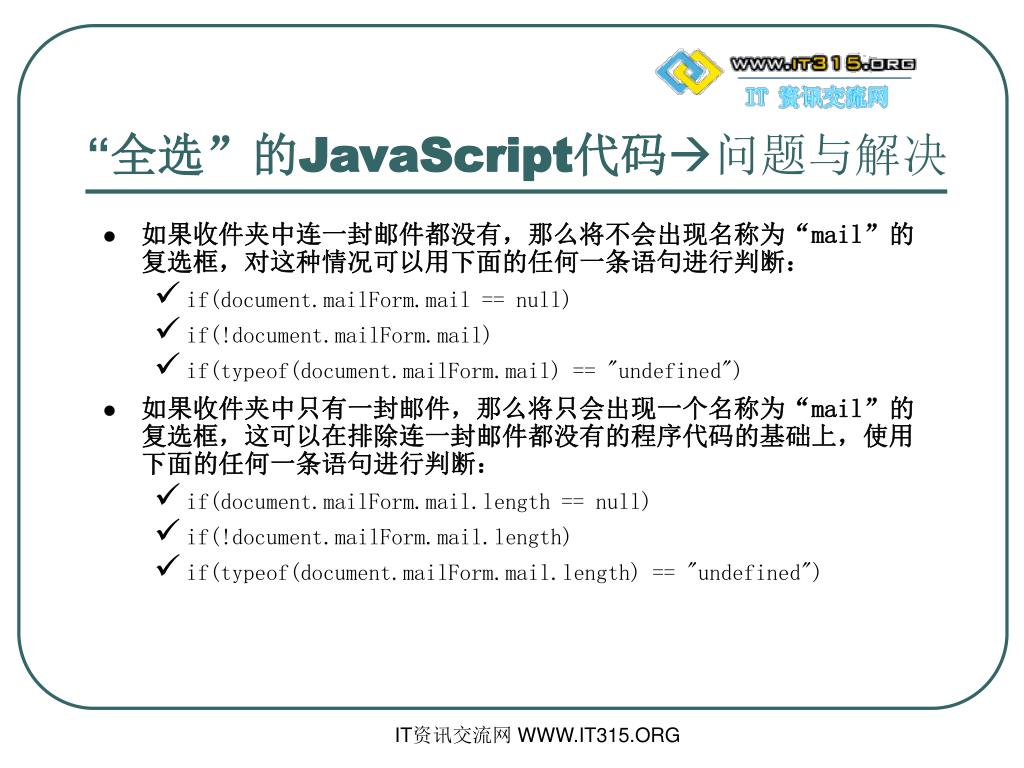 WWW.IT315.ORG
IT 资讯交流网

“全选”的JavaScript代码→问题与解决

● 如果收件夹中连一封邮件都没有，那么将不会出现名称为“mail”的复选框，对这种情况可以用下面的任何一条语句进行判断：
✓ if(document.mailForm.mail == null)
✓ if(!document.mailForm.mail)
✓ if(typeof(document.mailForm.mail) == "undefined")

● 如果收件夹中只有一封邮件，那么将只会出现一个名称为“mail”的复选框，这可以在排除连一封邮件都没有的程序代码的基础上，使用下面的任何一条语句进行判断：
✓ if(document.mailForm.mail.length == null)
✓ if(!document.mailForm.mail.length)
✓ if(typeof(document.mailForm.mail.length) == "undefined")

IT资讯交流网 WWW.IT315.ORG